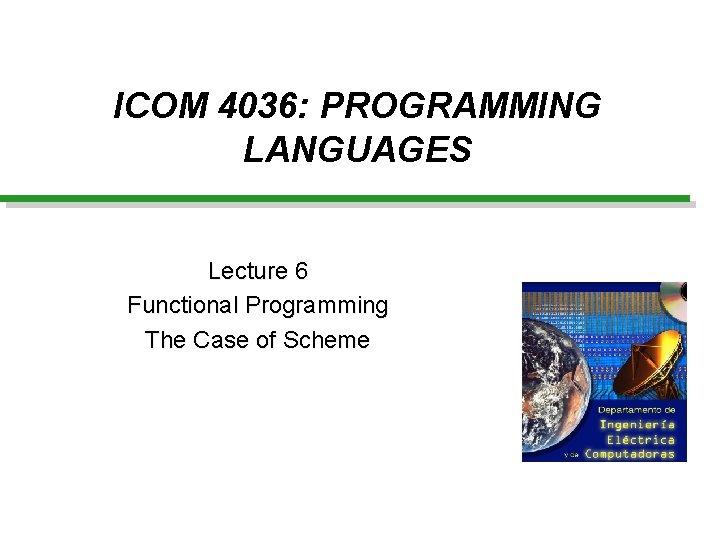 ICOM 4036: PROGRAMMING LANGUAGES

Lecture 6
Functional Programming
The Case of Scheme

Departamento de
Ingeniería
Eléctrica
y de Computadoras